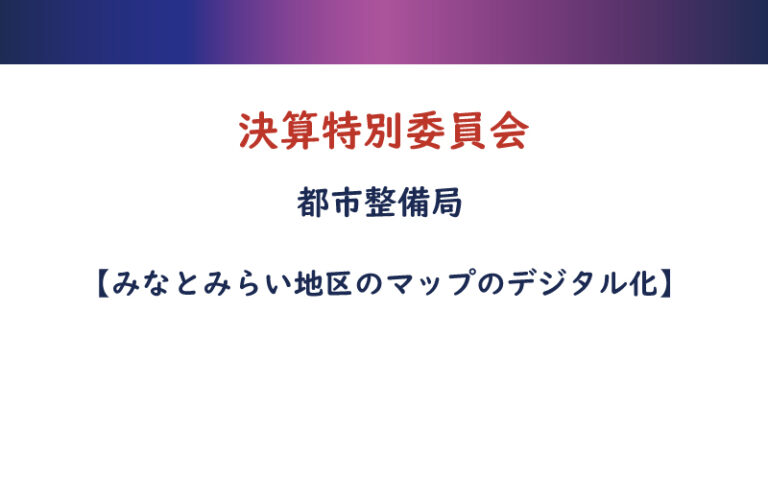 決算特別委員会

都市整備局

【みなとみらい地区のマップのデジタル化】